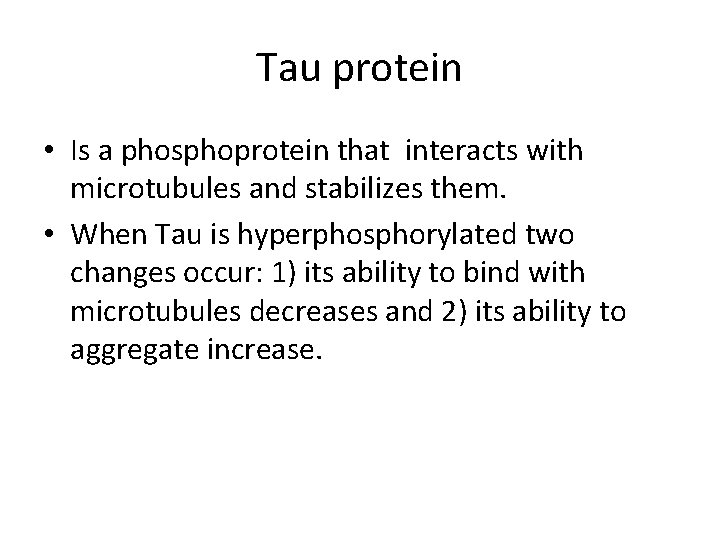 Tau protein

• Is a phosphoprotein that interacts with microtubules and stabilizes them.
• When Tau is hyperphosphorylated two changes occur: 1) its ability to bind with microtubules decreases and 2) its ability to aggregate increase.